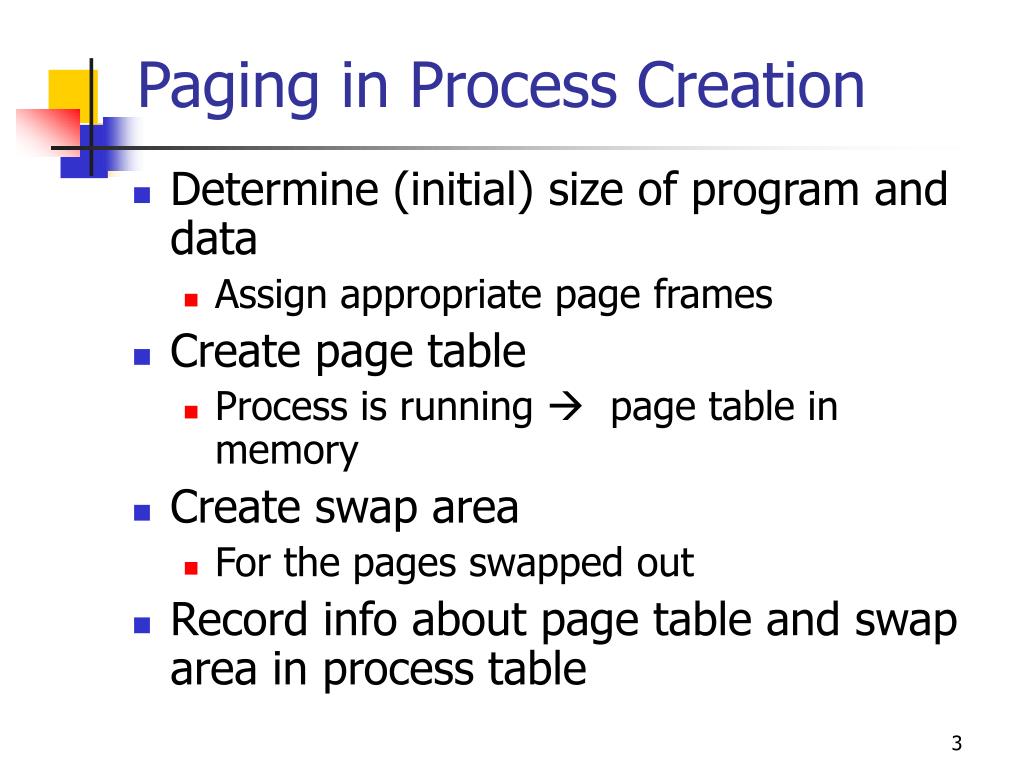 Paging in Process Creation

- Determine (initial) size of program and data
  - Assign appropriate page frames
- Create page table
  - Process is running → page table in memory
- Create swap area
  - For the pages swapped out
- Record info about page table and swap area in process table

3